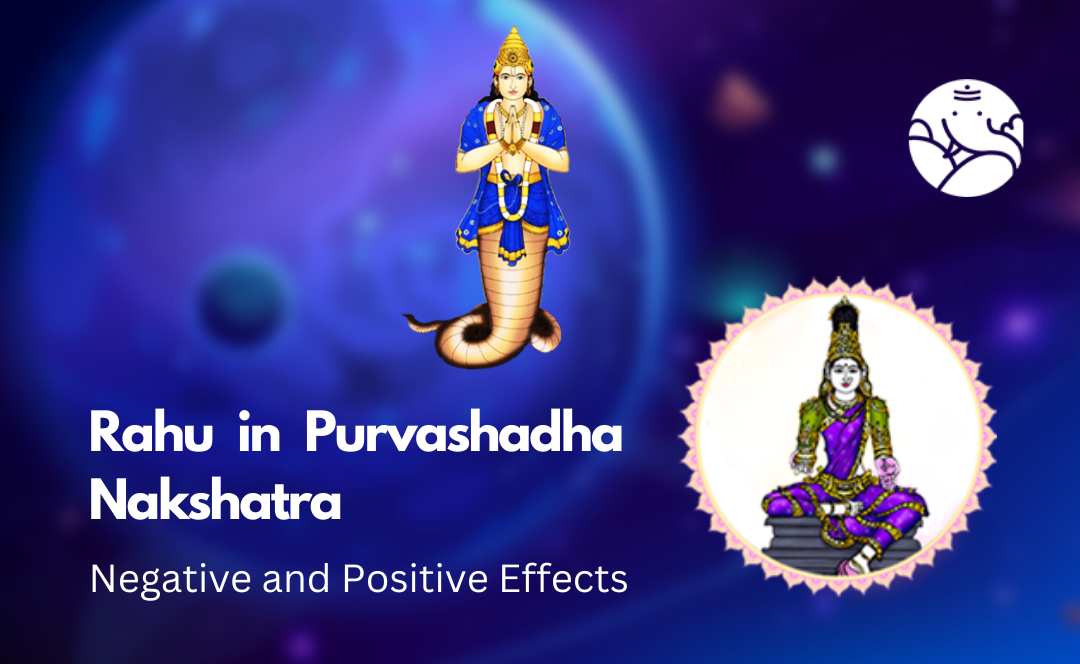 Rahu in Purvashadha Nakshatra

Negative and Positive Effects